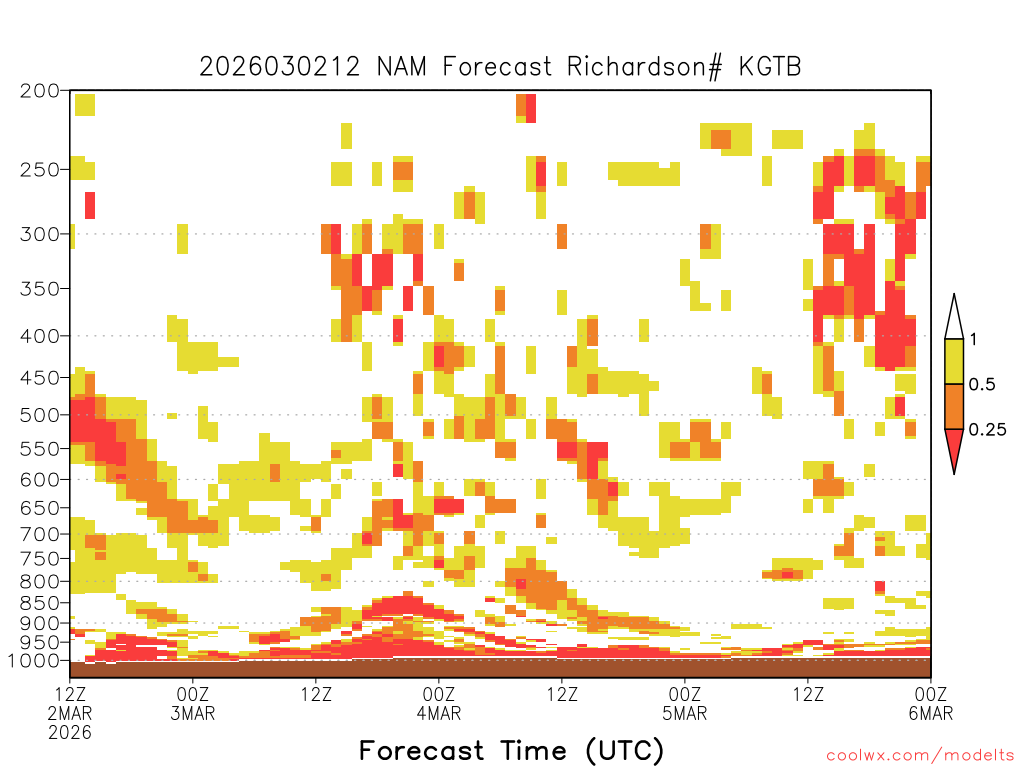 2026030212 NAM Forecast Richardson# KGTB

200
250
300
350
400
450
500
550
600
650
700
750
800
850
900
950
1000

1
0.5
0.25

12Z 2MAR 2026
00Z 3MAR
12Z
00Z 4MAR
12Z
00Z 5MAR
12Z
00Z 6MAR

Forecast Time (UTC)

coolwx.com/modelts